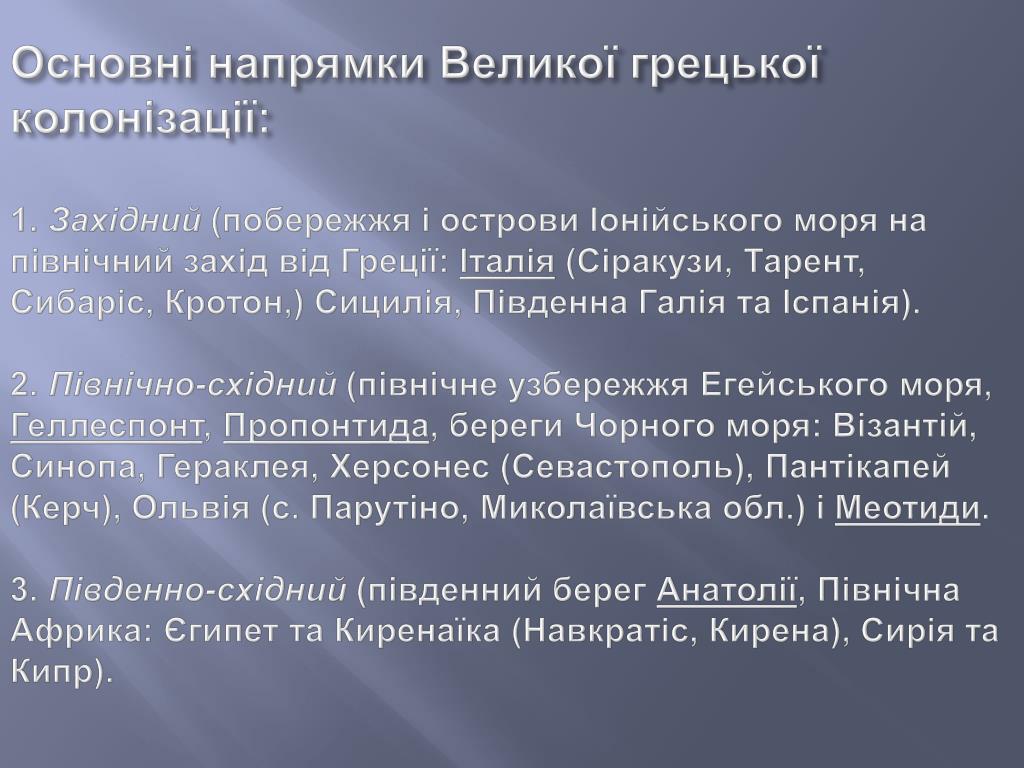 Основні напрямки Великої грецької колонізації:

1. Західний (побережжя і острови Іонійського моря на північний захід від Греції: Італія (Сіракузи, Тарент, Сибаріс, Кротон,) Сицилія, Південна Галія та Іспанія).

2. Північно-східний (північне узбережжя Егейського моря, Геллеспонт, Пропонтида, береги Чорного моря: Візантій, Синопа, Гераклея, Херсонес (Севастополь), Пантікапей (Керч), Ольвія (с. Парутіно, Миколаївська обл.) і Меотиди.

3. Південно-східний (південний берег Анатолії, Північна Африка: Єгипет та Киренаїка (Навкратіс, Кирена), Сирія та Кипр).